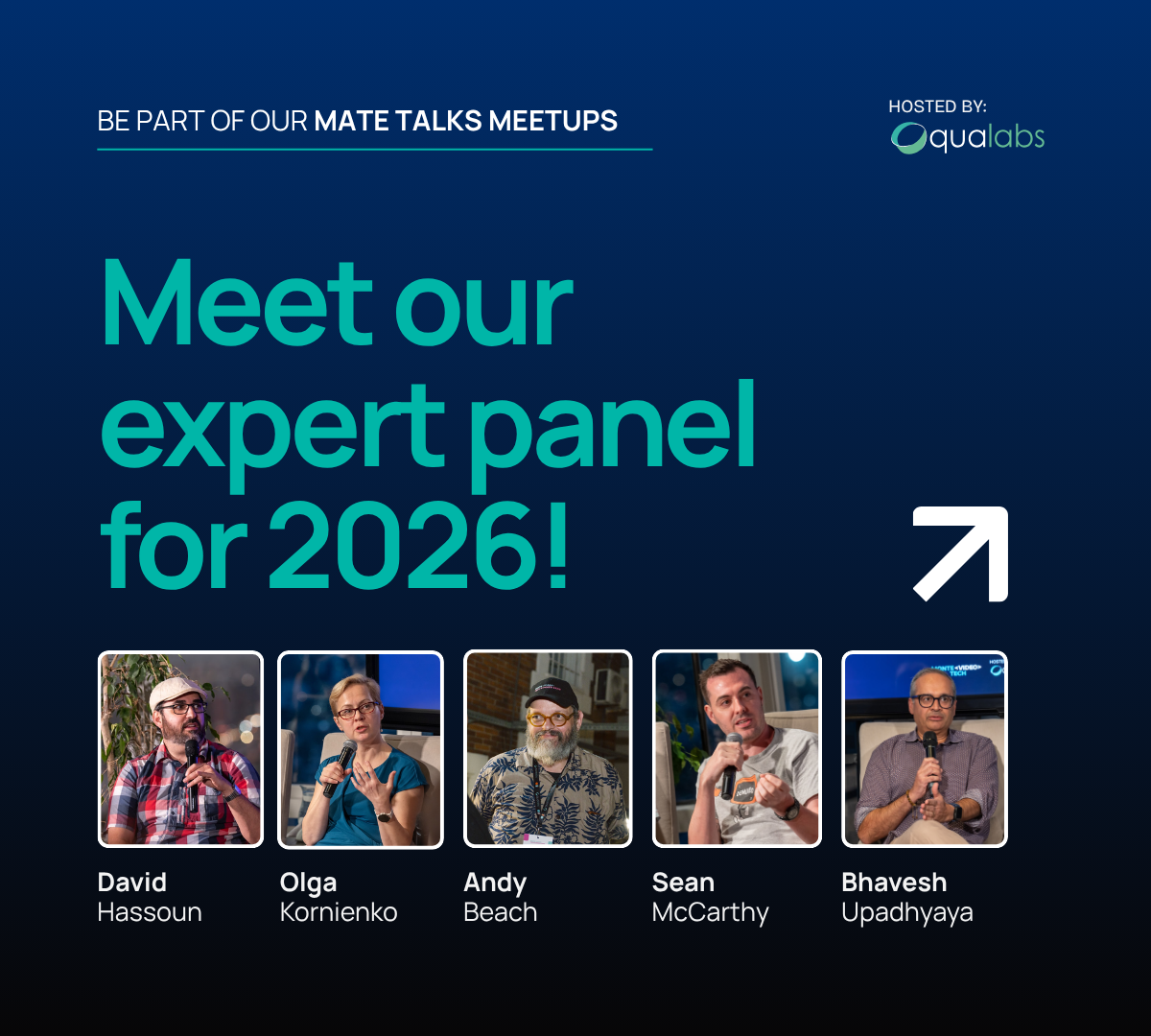 BE PART OF OUR MATE TALKS MEETUPS

HOSTED BY:
qualabs

Meet our expert panel for 2026!

David Hassoun

Olga Kornienko

Andy Beach

Sean McCarthy

Bhavesh Upadhyaya